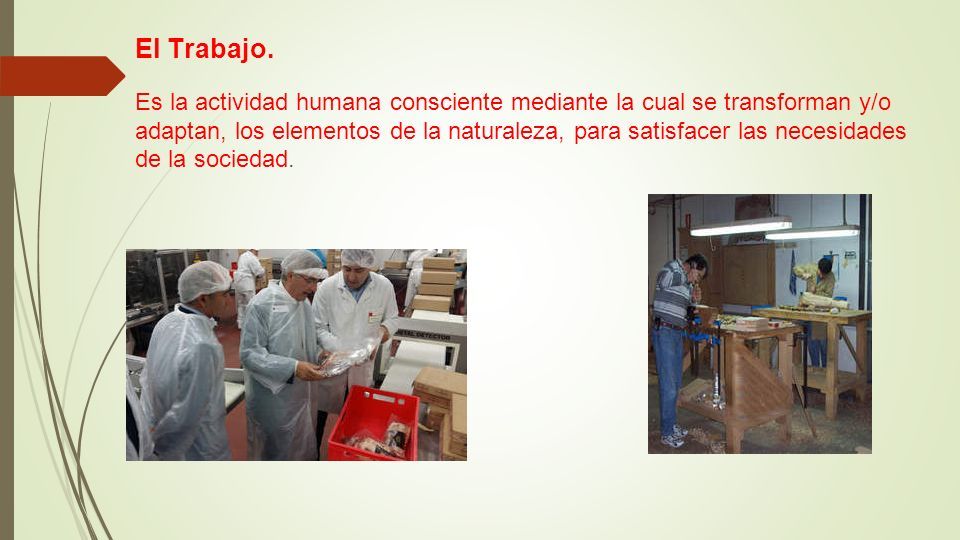 El Trabajo.

Es la actividad humana consciente mediante la cual se transforman y/o adaptan, los elementos de la naturaleza, para satisfacer las necesidades de la sociedad.

METAL DETECTOR